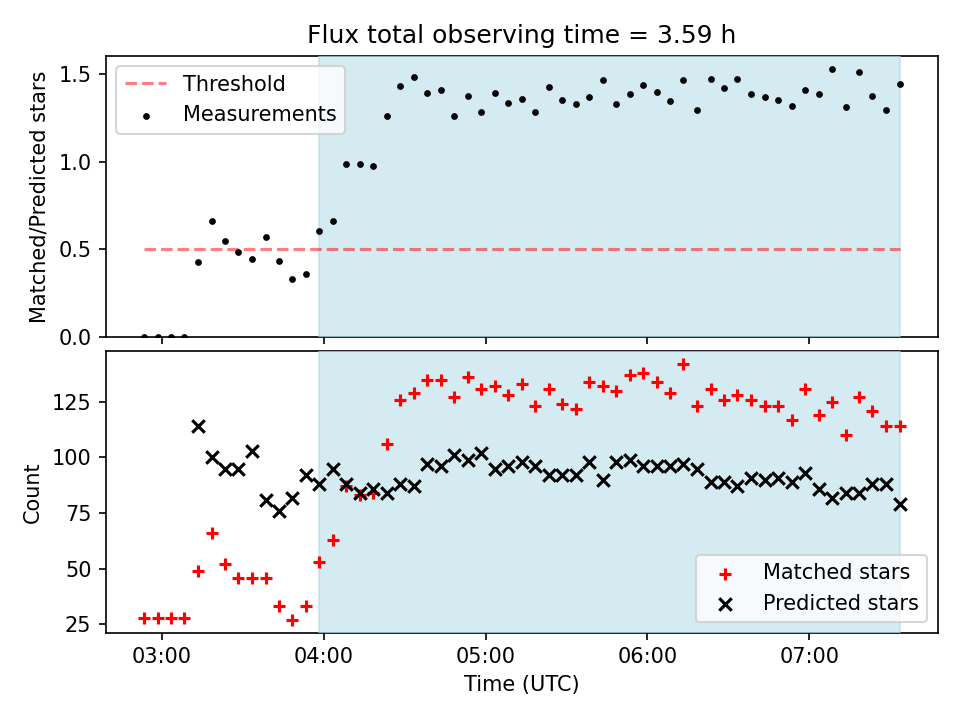 Flux total observing time = 3.59 h

Threshold
Measurements

Matched/Predicted stars

1.5
1.0
0.5
0.0

Count

125
100
75
50
25

Matched stars
Predicted stars

03:00
04:00
05:00
06:00
07:00

Time (UTC)